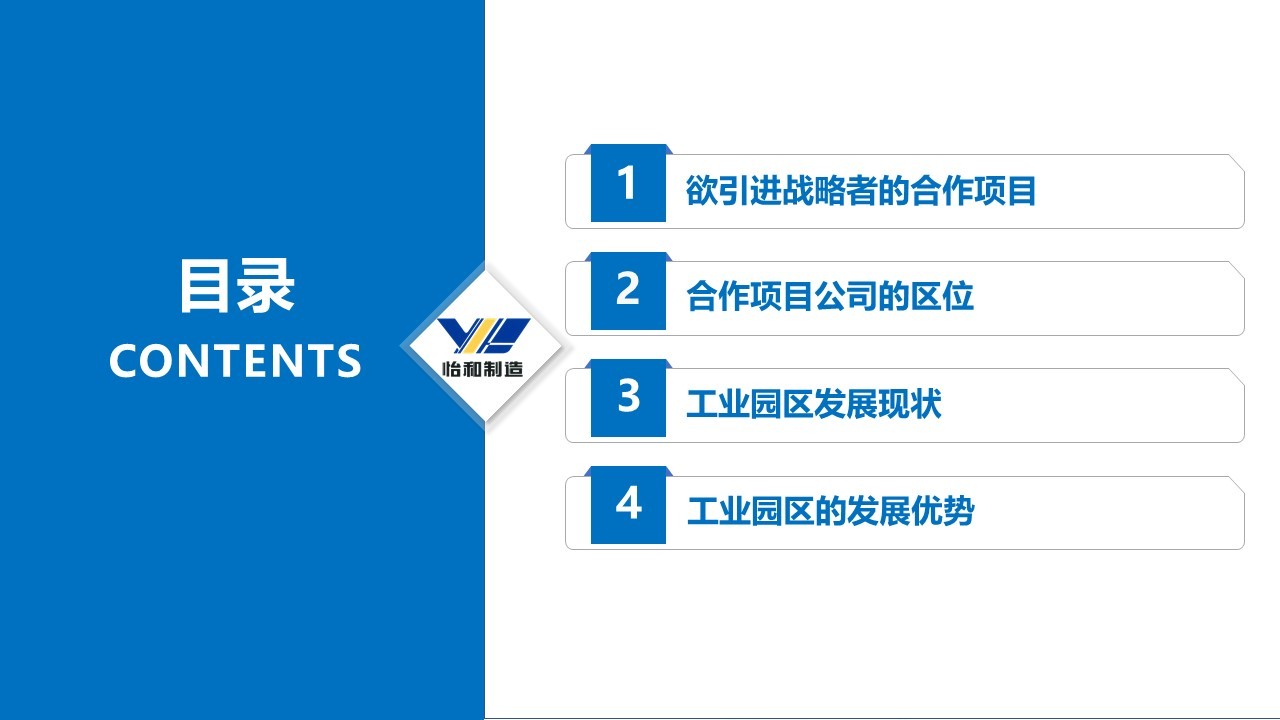 目录
CONTENTS

怡和制造

1 欲引进战略者的合作项目

2 合作项目公司的区位

3 工业园区发展现状

4 工业园区的发展优势